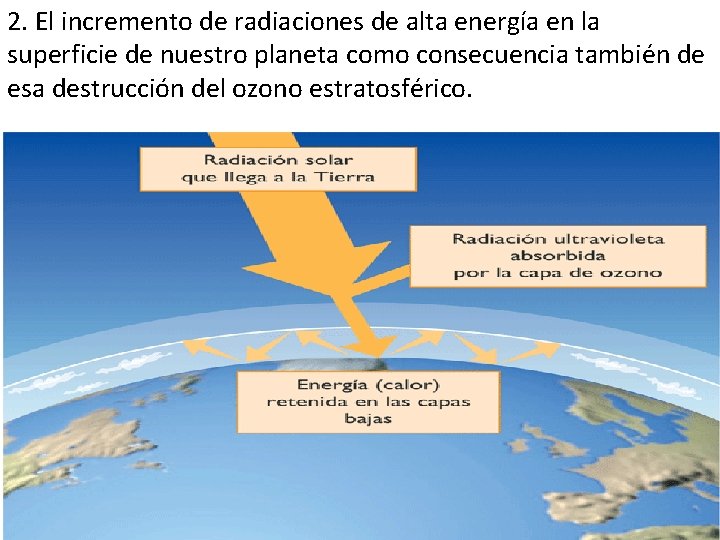 2. El incremento de radiaciones de alta energía en la superficie de nuestro planeta como consecuencia también de esa destrucción del ozono estratosférico.

Radiación solar que llega a la Tierra

Radiación ultravioleta absorbida por la capa de ozono

Energía (calor) retenida en las capas bajas